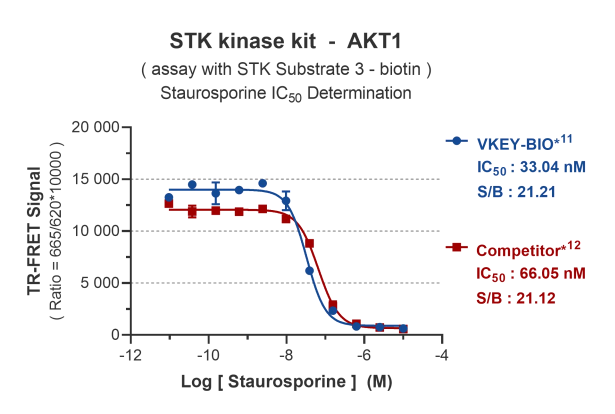 STK kinase kit - AKT1

( assay with STK Substrate 3 - biotin )

Staurosporine $IC_{50}$ Determination

TR-FRET Signal

( Ratio = 665/620*10000 )

20 000
15 000
10 000
5 000
0

-12
-10
-8
-6
-4

Log [ Staurosporine ] (M)

VKEY-BIO$^{*11}$
$IC_{50}$ : 33.04 nM
S/B : 21.21

Competitor$^{*12}$
$IC_{50}$ : 66.05 nM
S/B : 21.12